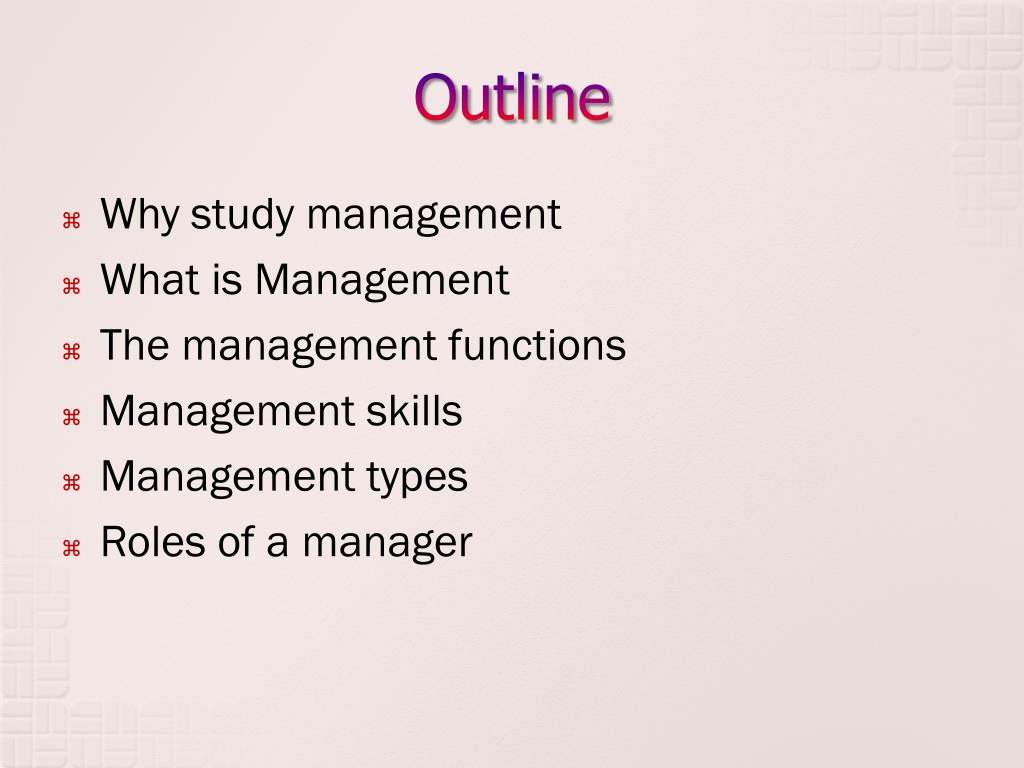 Outline

⌘ Why study management
⌘ What is Management
⌘ The management functions
⌘ Management skills
⌘ Management types
⌘ Roles of a manager